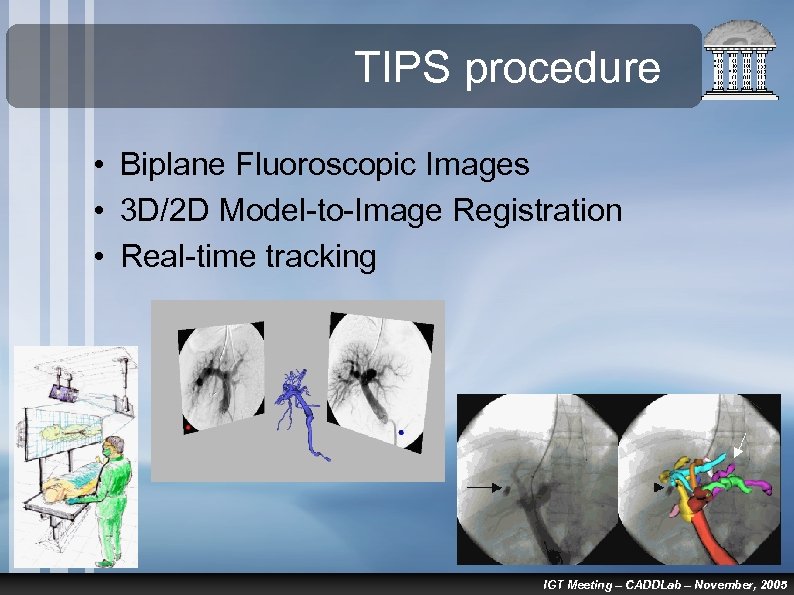 TIPS procedure

• Biplane Fluoroscopic Images
• 3D/2D Model-to-Image Registration
• Real-time tracking

IGT Meeting – CADDLab – November, 2005